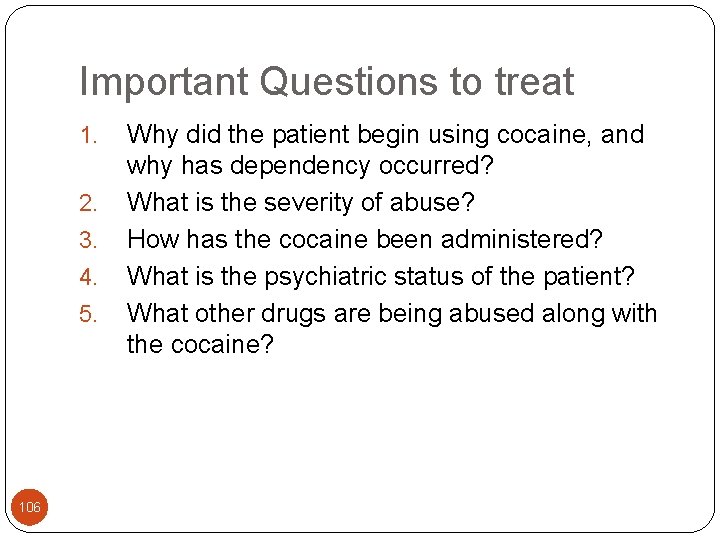 Important Questions to treat

1. Why did the patient begin using cocaine, and why has dependency occurred?
2. What is the severity of abuse?
3. How has the cocaine been administered?
4. What is the psychiatric status of the patient?
5. What other drugs are being abused along with the cocaine?

106